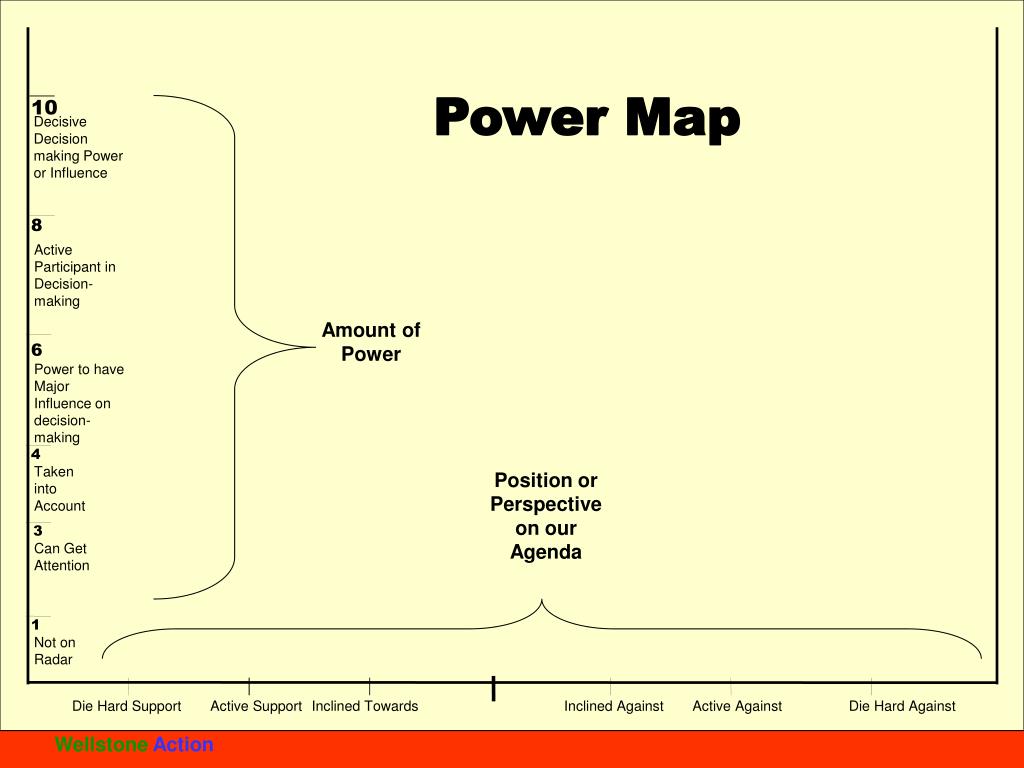 Power Map

10
Decisive Decision making Power or Influence

8
Active Participant in Decision-making

6
Power to have Major Influence on decision-making

4
Taken into Account

3
Can Get Attention

1
Not on Radar

Amount of Power

Position or Perspective on our Agenda

Die Hard Support
Active Support
Inclined Towards
Inclined Against
Active Against
Die Hard Against

Wellstone Action